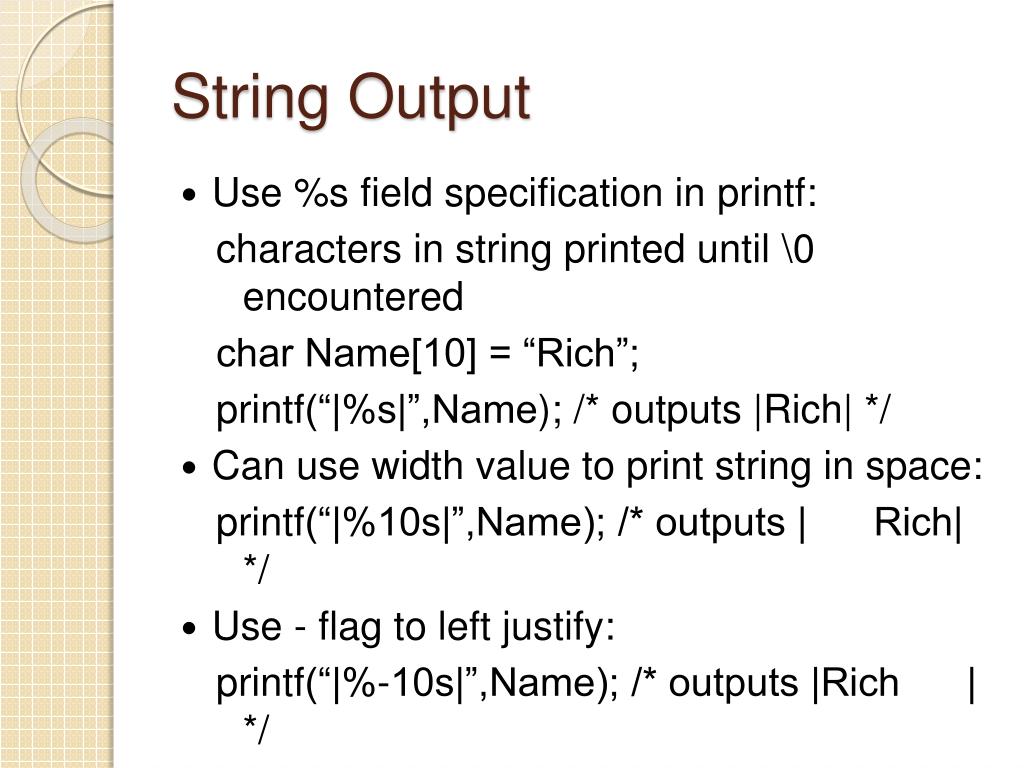 String Output

• Use %s field specification in printf:

characters in string printed until \0 encountered

char Name[10] = “Rich”;

printf(“|%s|”,Name); /* outputs |Rich| */

• Can use width value to print string in space:

printf(“|%10s|”,Name); /* outputs |      Rich| */

• Use - flag to left justify:

printf(“|%-10s|”,Name); /* outputs |Rich      | */